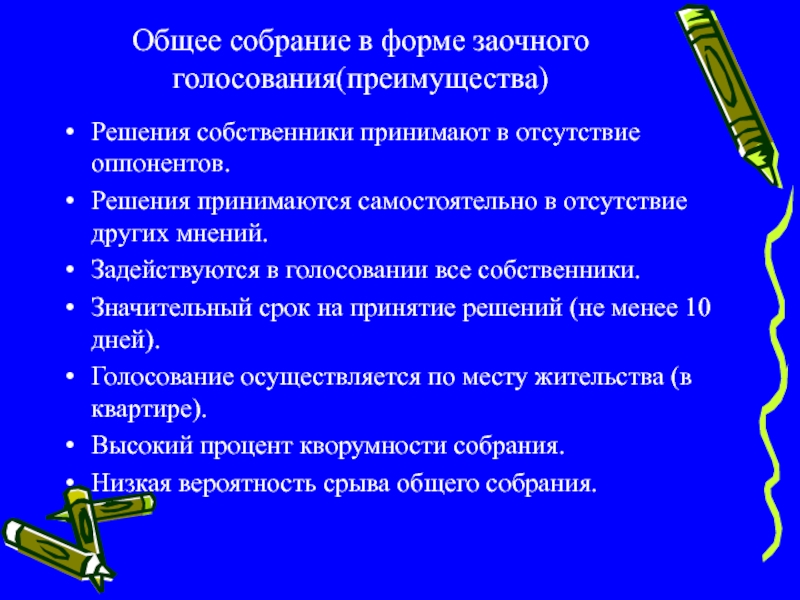 Общее собрание в форме заочного голосования(преимущества)

• Решения собственники принимают в отсутствие оппонентов.
• Решения принимаются самостоятельно в отсутствие других мнений.
• Задействуются в голосовании все собственники.
• Значительный срок на принятие решений (не менее 10 дней).
• Голосование осуществляется по месту жительства (в квартире).
• Высокий процент кворумности собрания.
• Низкая вероятность срыва общего собрания.